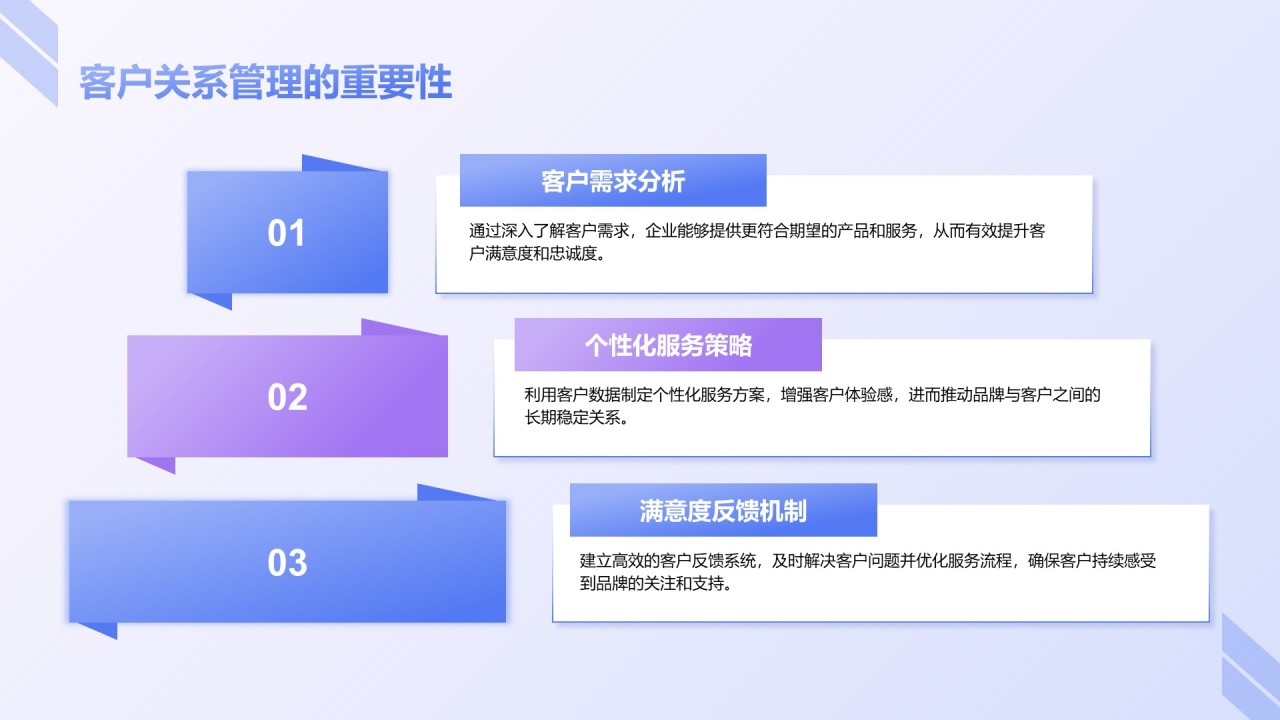 客户关系管理的重要性

01

客户需求分析

通过深入了解客户需求，企业能够提供更符合期望的产品和服务，从而有效提升客户满意度和忠诚度。

02

个性化服务策略

利用客户数据制定个性化服务方案，增强客户体验感，进而推动品牌与客户之间的长期稳定关系。

03

满意度反馈机制

建立高效的客户反馈系统，及时解决客户问题并优化服务流程，确保客户持续感受到品牌的关注和支持。